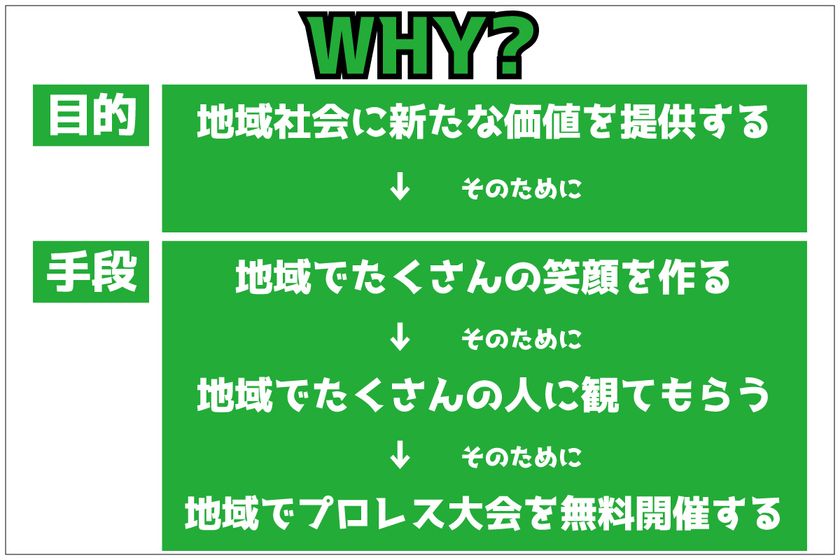 WHY?

目的

地域社会に新たな価値を提供する

↓ そのために

手段

地域でたくさんの笑顔を作る

↓ そのために

地域でたくさんの人に観てもらう

↓ そのために

地域でプロレス大会を無料開催する